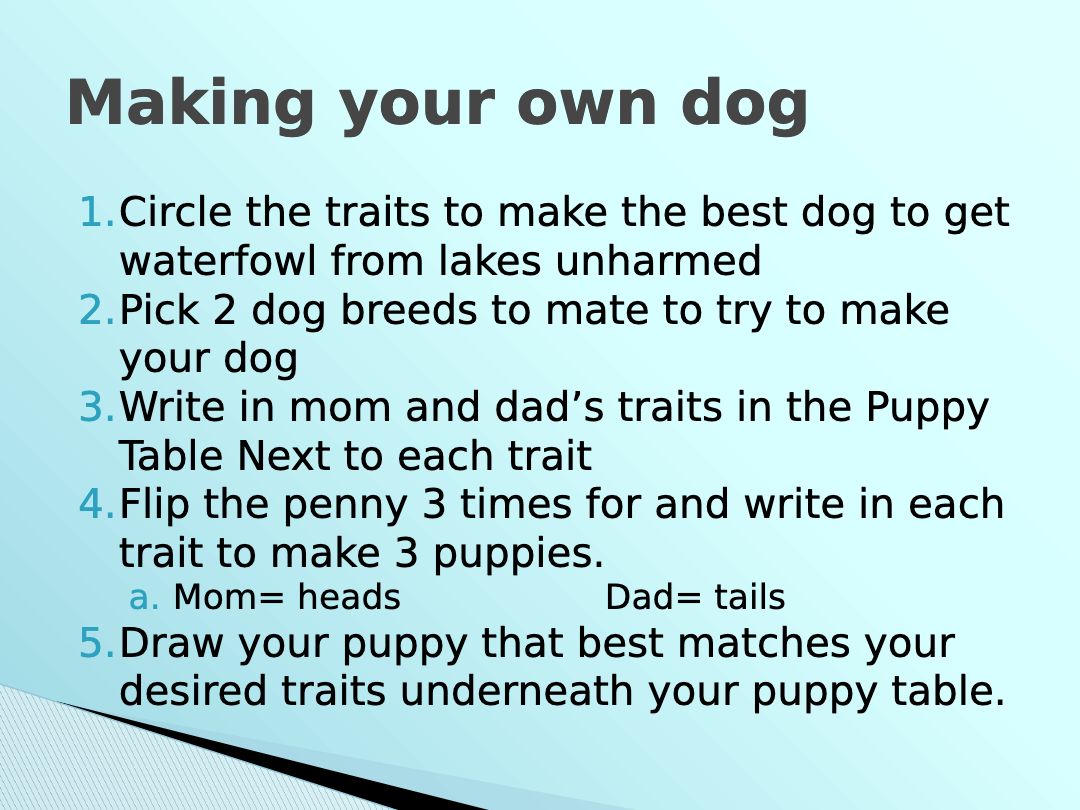 Making your own dog

1. Circle the traits to make the best dog to get waterfowl from lakes unharmed
2. Pick 2 dog breeds to mate to try to make your dog
3. Write in mom and dad’s traits in the Puppy Table Next to each trait
4. Flip the penny 3 times for and write in each trait to make 3 puppies.
a. Mom= heads Dad= tails
5. Draw your puppy that best matches your desired traits underneath your puppy table.